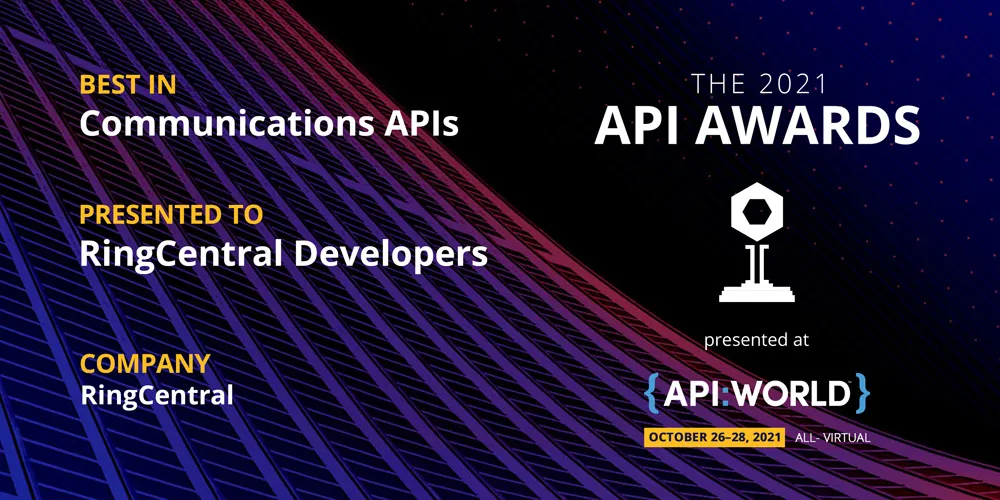 BEST IN
Communications APIs

PRESENTED TO
RingCentral Developers

COMPANY
RingCentral

THE 2021
API AWARDS

presented at

{API:WORLD}

OCTOBER 26–28, 2021 ALL- VIRTUAL